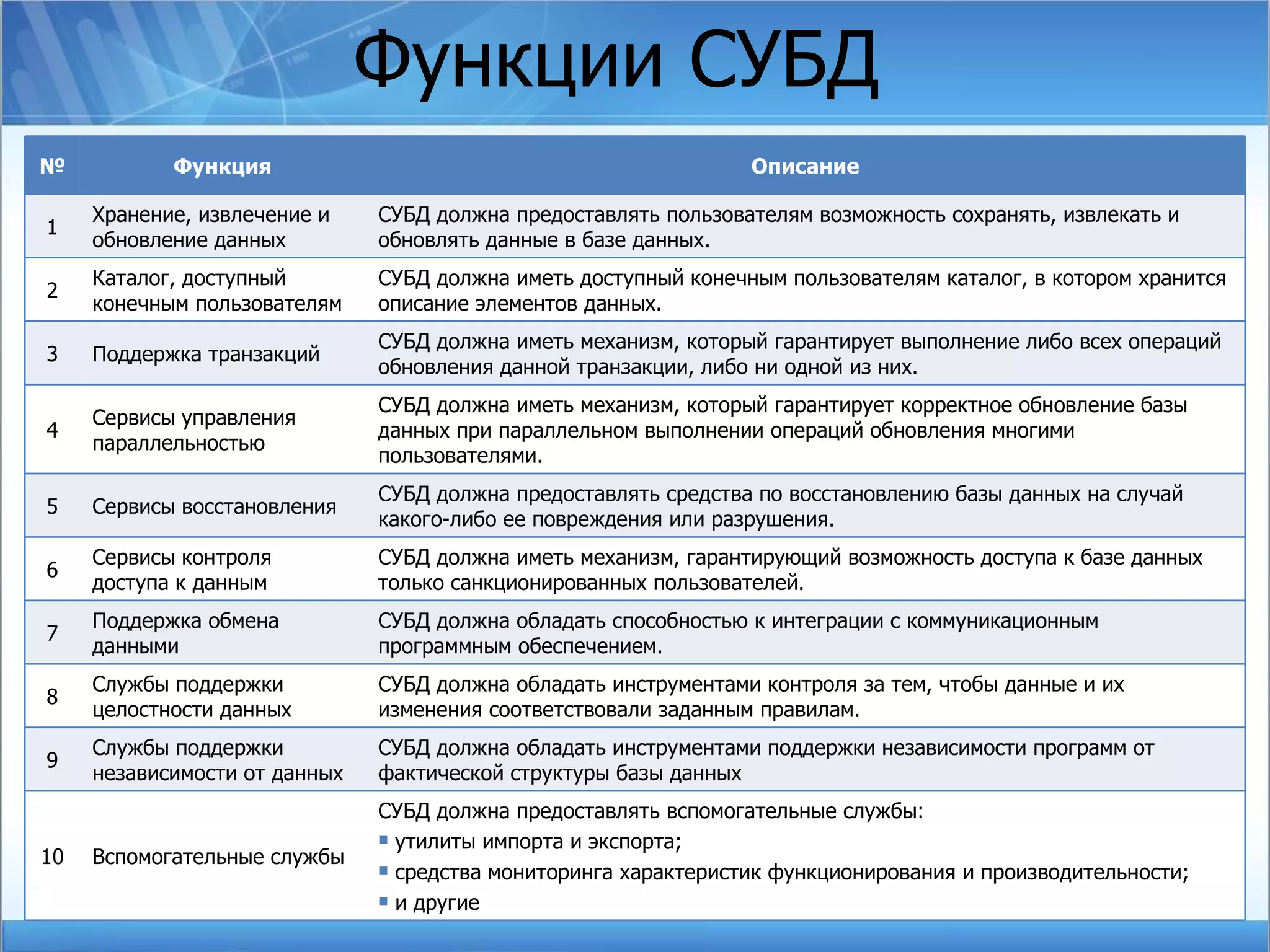 Функции СУБД

| № | Функция | Описание |
|---|---|---|
| 1 | Хранение, извлечение и обновление данных | СУБД должна предоставлять пользователям возможность сохранять, извлекать и обновлять данные в базе данных. |
| 2 | Каталог, доступный конечным пользователям | СУБД должна иметь доступный конечным пользователям каталог, в котором хранится описание элементов данных. |
| 3 | Поддержка транзакций | СУБД должна иметь механизм, который гарантирует выполнение либо всех операций обновления данной транзакции, либо ни одной из них. |
| 4 | Сервисы управления параллельностью | СУБД должна иметь механизм, который гарантирует корректное обновление базы данных при параллельном выполнении операций обновления многими пользователями. |
| 5 | Сервисы восстановления | СУБД должна предоставлять средства по восстановлению базы данных на случай какого-либо ее повреждения или разрушения. |
| 6 | Сервисы контроля доступа к данным | СУБД должна иметь механизм, гарантирующий возможность доступа к базе данных только санкционированных пользователей. |
| 7 | Поддержка обмена данными | СУБД должна обладать способностью к интеграции с коммуникационным программным обеспечением. |
| 8 | Службы поддержки целостности данных | СУБД должна обладать инструментами контроля за тем, чтобы данные и их изменения соответствовали заданным правилам. |
| 9 | Службы поддержки независимости от данных | СУБД должна обладать инструментами поддержки независимости программ от фактической структуры базы данных |
| 10 | Вспомогательные службы | СУБД должна предоставлять вспомогательные службы: ▪ утилиты импорта и экспорта; ▪ средства мониторинга характеристик функционирования и производительности; ▪ и другие |